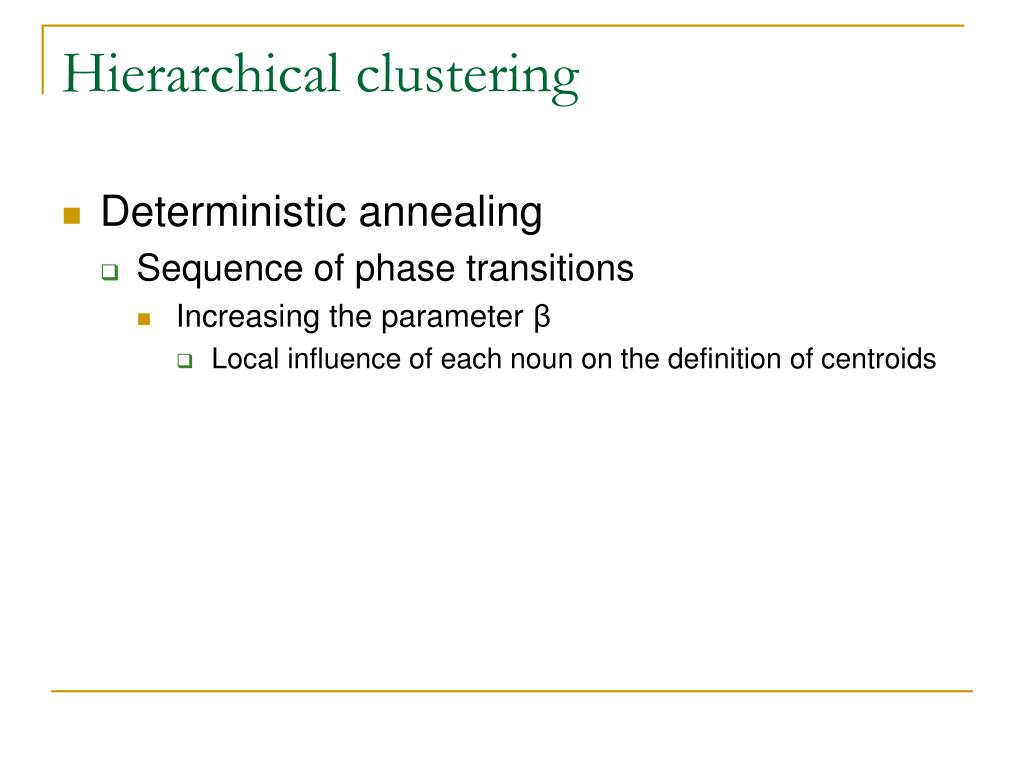 Hierarchical clustering

Deterministic annealing

Sequence of phase transitions

Increasing the parameter β

Local influence of each noun on the definition of centroids